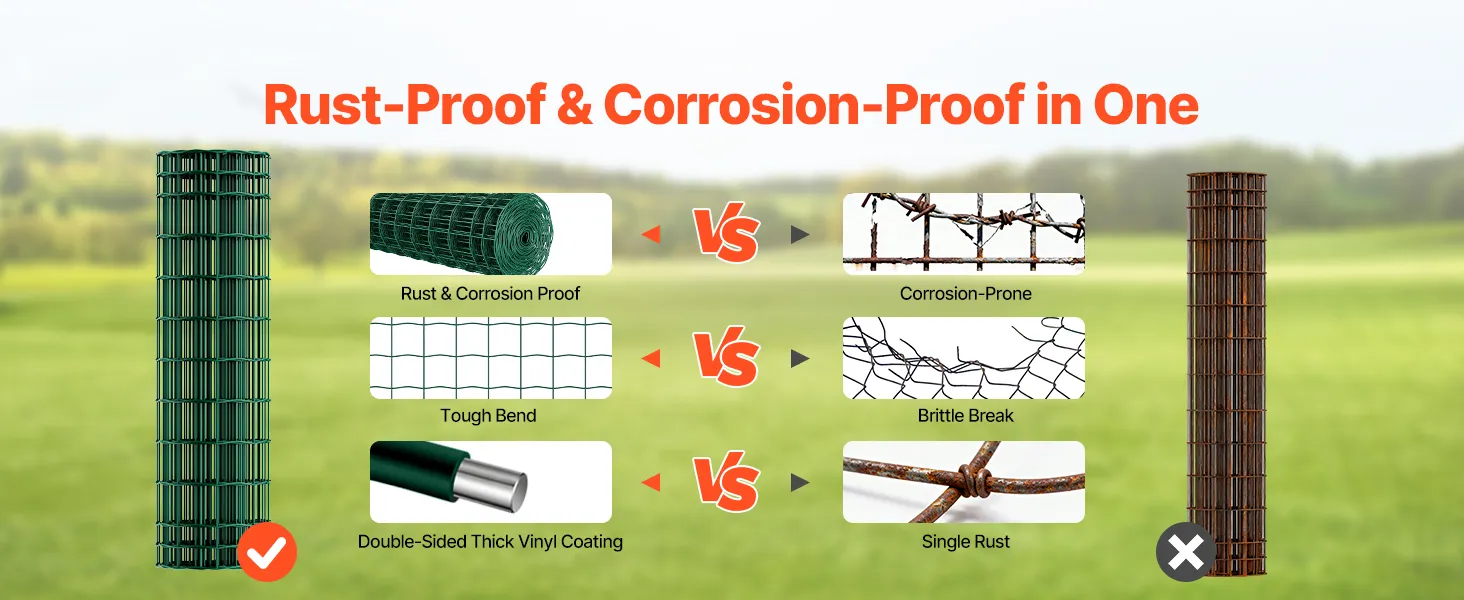 Rust-Proof & Corrosion-Proof in One

Rust & Corrosion Proof

VS

Corrosion-Prone

Tough Bend

VS

Brittle Break

Double-Sided Thick Vinyl Coating

VS

Single Rust